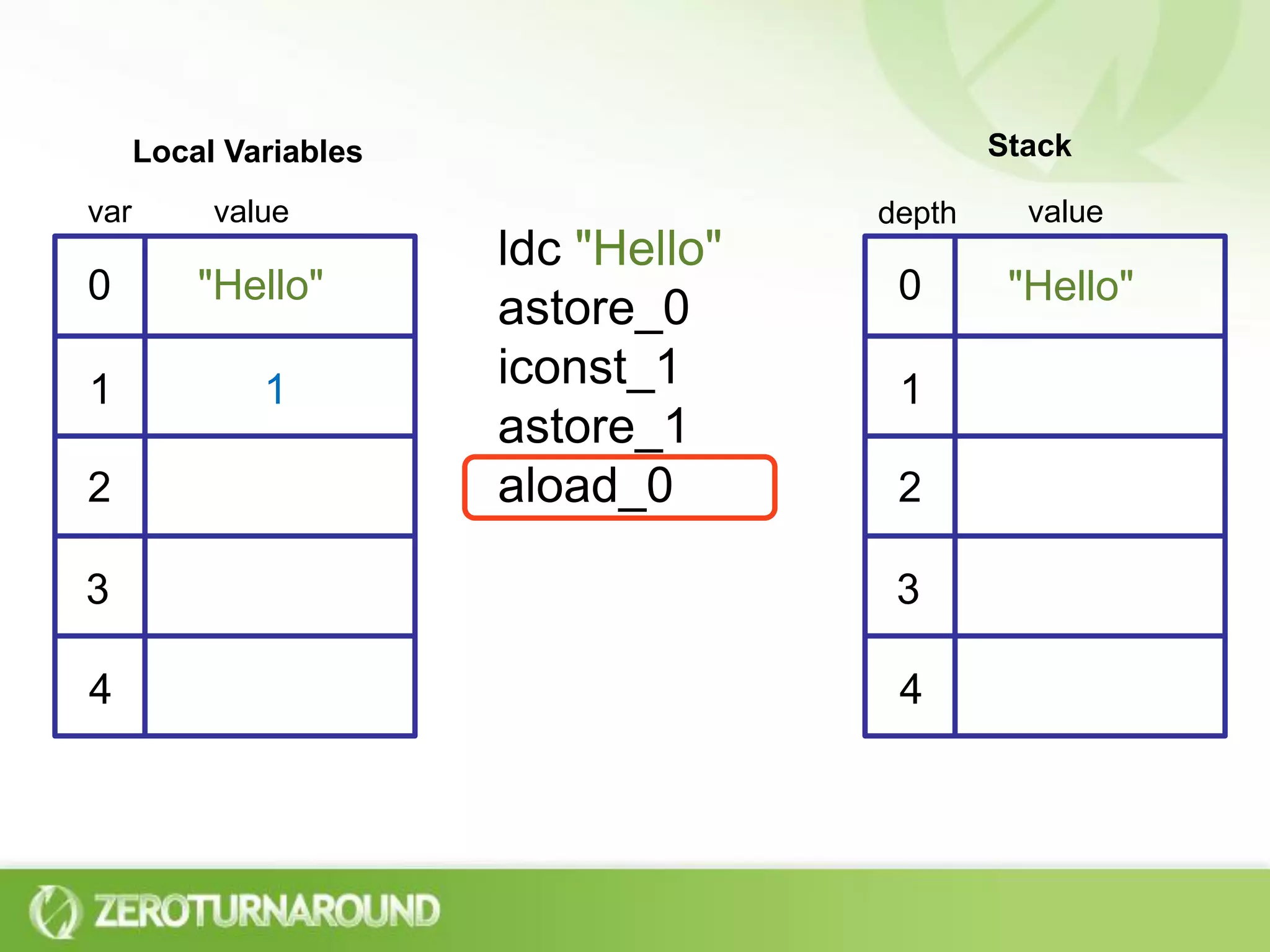 Local Variables

| var | value |
|---|---|
| 0 | "Hello" |
| 1 | 1 |
| 2 | |
| 3 | |
| 4 | |

ldc "Hello"
astore_0
iconst_1
astore_1
aload_0

Stack

| depth | value |
|---|---|
| 0 | "Hello" |
| 1 | |
| 2 | |
| 3 | |
| 4 | |

ZEROTURNAROUND